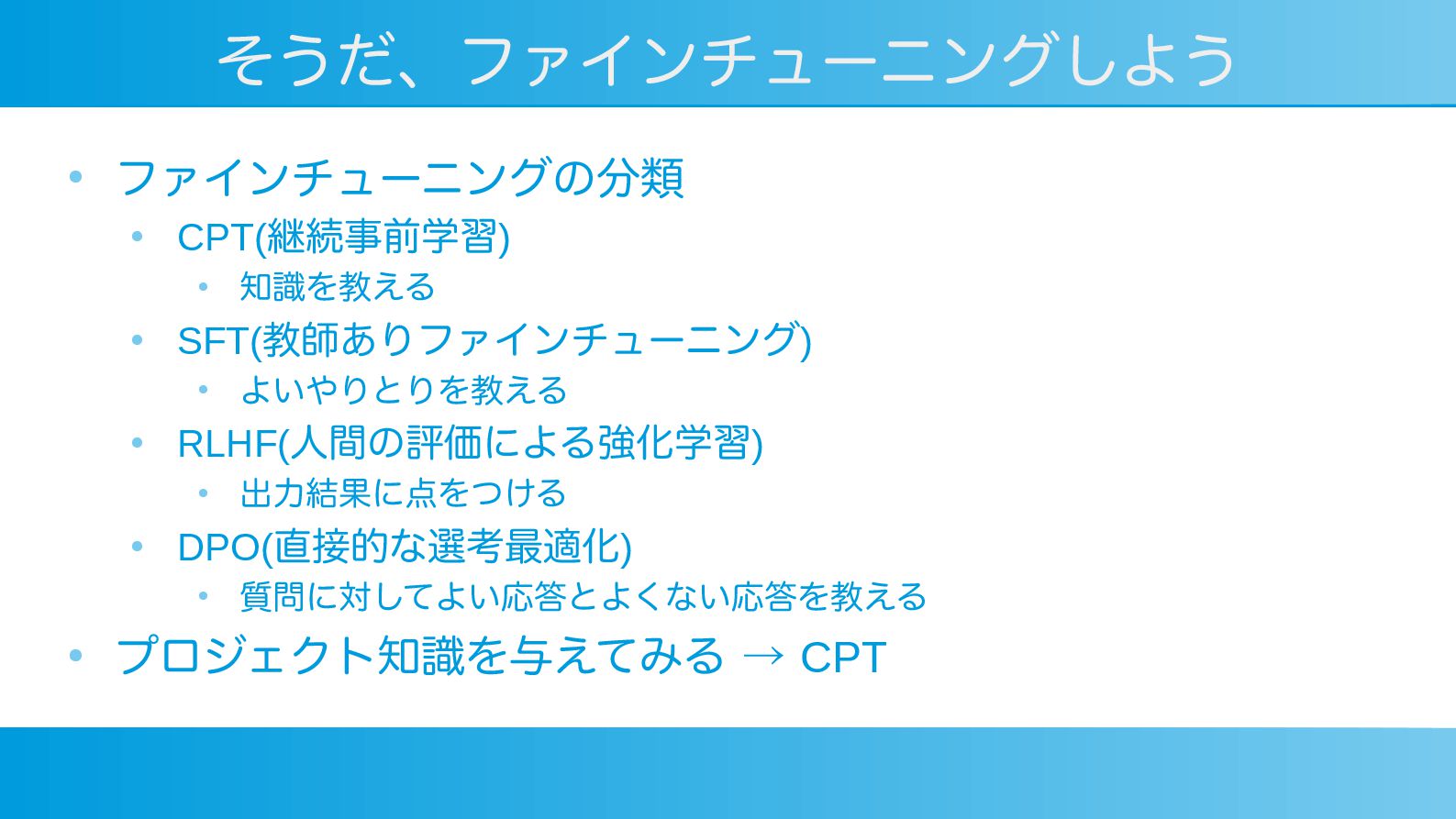 そうだ、ファインチューニングしよう

• ファインチューニングの分類
  • CPT(継続事前学習)
    • 知識を教える
  • SFT(教師ありファインチューニング)
    • よいやりとりを教える
  • RLHF(人間の評価による強化学習)
    • 出力結果に点をつける
  • DPO(直接的な選考最適化)
    • 質問に対してよい応答とよくない応答を教える
• プロジェクト知識を与えてみる → CPT